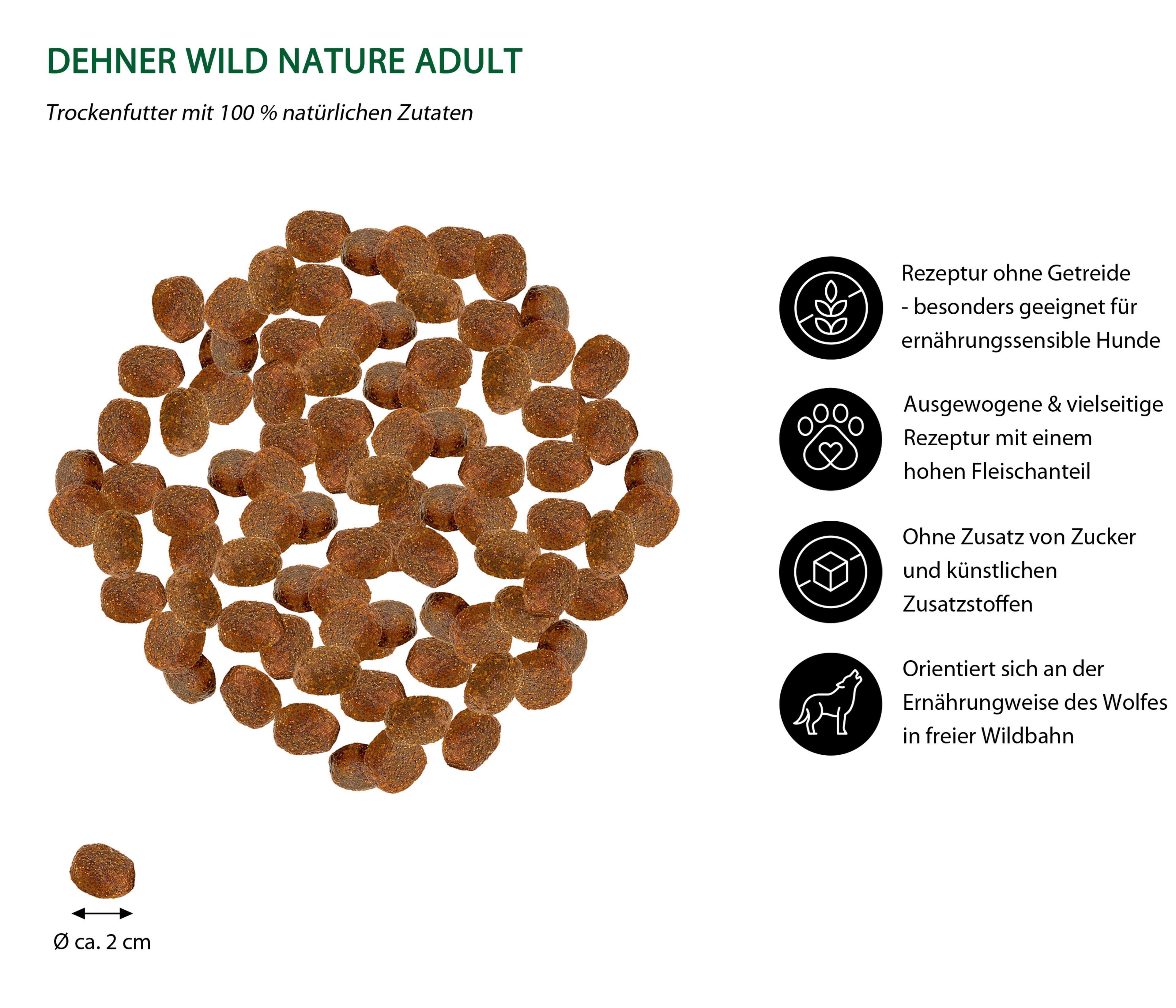 DEHNER WILD NATURE ADULT

Trockenfutter mit 100 % natürlichen Zutaten

Rezeptur ohne Getreide - besonders geeignet für ernährungssensible Hunde

Ausgewogene & vielseitige Rezeptur mit einem hohen Fleischanteil

Ohne Zusatz von Zucker und künstlichen Zusatzstoffen

Orientiert sich an der Ernährungweise des Wolfes in freier Wildbahn

Ø ca. 2 cm